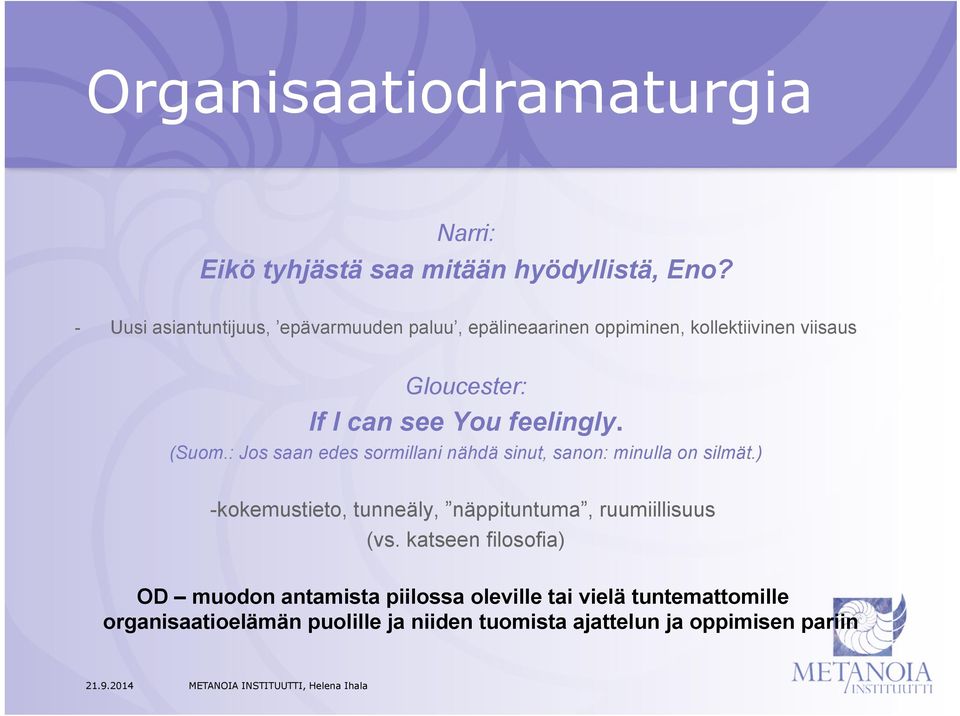 Organisaatiodramaturgia

Narri:
Eikö tyhjästä saa mitään hyödyllistä, Eno?

- Uusi asiantuntijuus, ’epävarmuuden paluu’, epälineaarinen oppiminen, kollektiivinen viisaus

Gloucester:
If I can see You feelingly.
(Suom.: Jos saan edes sormillani nähdä sinut, sanon: minulla on silmät.)

-kokemustieto, tunneäly, ”näppituntuma”, ruumiillisuus
(vs. katseen filosofia)

OD – muodon antamista piilossa oleville tai vielä tuntemattomille organisaatioelämän puolille ja niiden tuomista ajattelun ja oppimisen pariin

21.9.2014 METANOIA INSTITUUTTI, Helena Ihala

METANOIA INSTITUUTTI